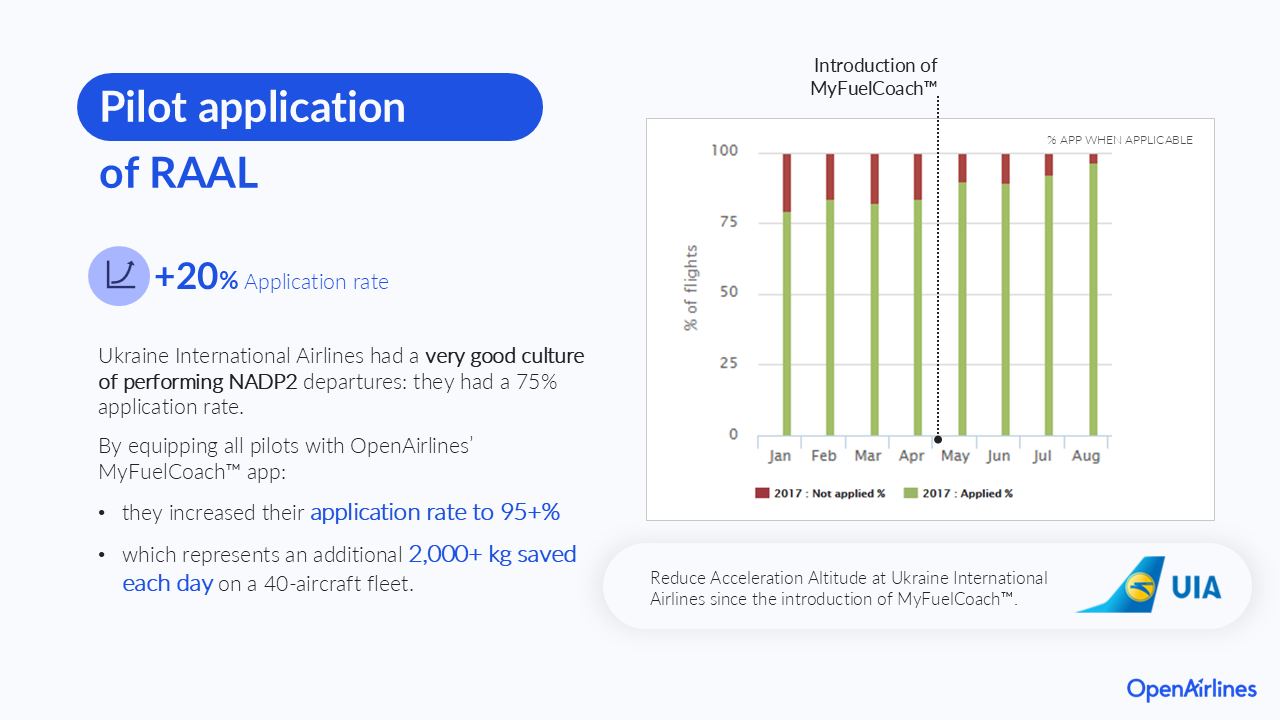 Pilot application of RAAL

+20% Application rate

Ukraine International Airlines had a very good culture of performing NADP2 departures: they had a 75% application rate.

By equipping all pilots with OpenAirlines' MyFuelCoach™ app:

• they increased their application rate to 95+%

• which represents an additional 2,000+ kg saved each day on a 40-aircraft fleet.

Introduction of MyFuelCoach™

% APP WHEN APPLICABLE

% of flights

100

75

50

25

0

Jan Feb Mar Apr May Jun Jul Aug

2017 : Not applied % 2017 : Applied %

Reduce Acceleration Altitude at Ukraine International Airlines since the introduction of MyFuelCoach™.

UIA

OpenAirlines